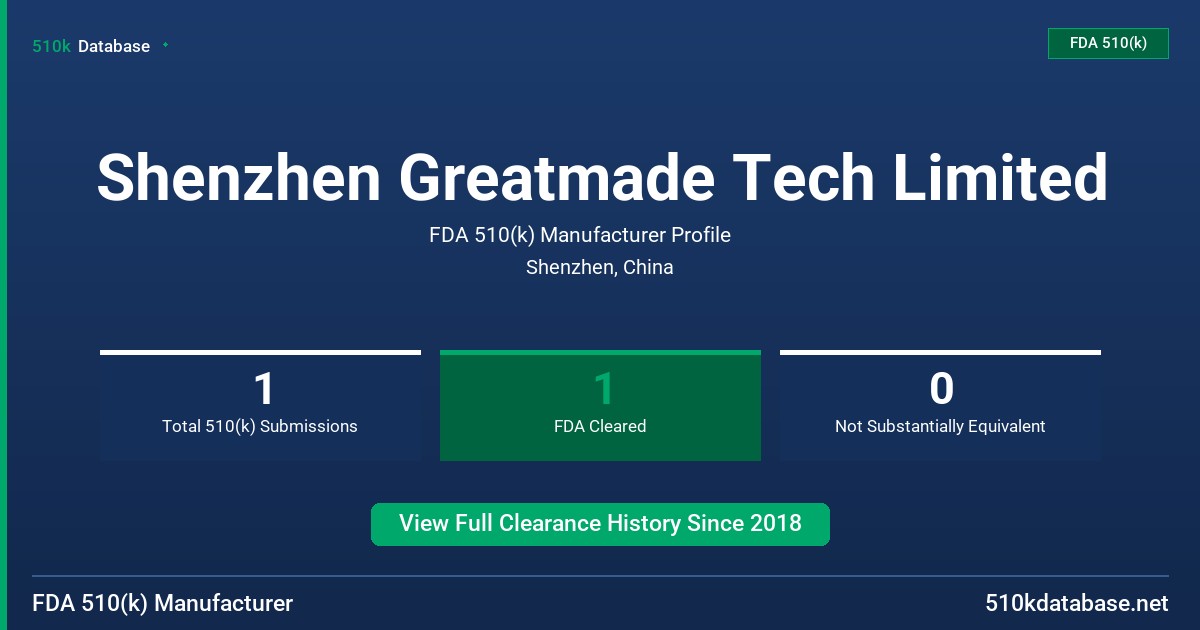 510k Database

FDA 510(k)

Shenzhen Greatmade Tech Limited

FDA 510(k) Manufacturer Profile

Shenzhen, China

1
Total 510(k) Submissions

1
FDA Cleared

0
Not Substantially Equivalent

View Full Clearance History Since 2018

FDA 510(k) Manufacturer

510kdatabase.net